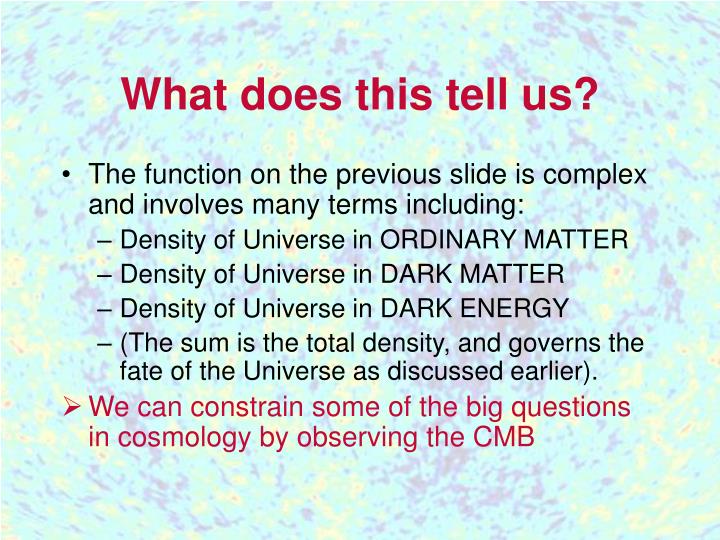 What does this tell us?

• The function on the previous slide is complex and involves many terms including:
– Density of Universe in ORDINARY MATTER
– Density of Universe in DARK MATTER
– Density of Universe in DARK ENERGY
– (The sum is the total density, and governs the fate of the Universe as discussed earlier).

➢ We can constrain some of the big questions in cosmology by observing the CMB